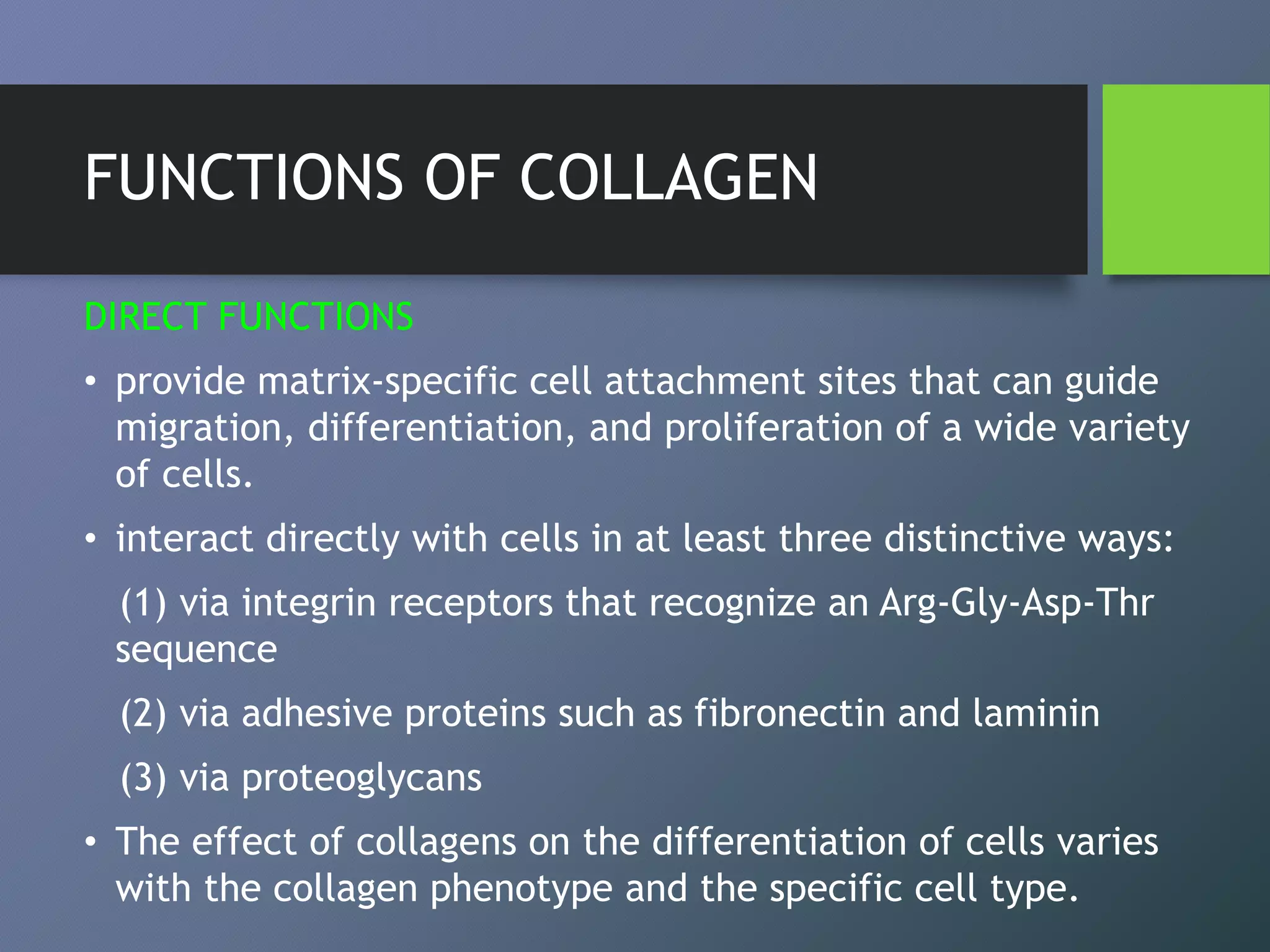 FUNCTIONS OF COLLAGEN

DIRECT FUNCTIONS

• provide matrix-specific cell attachment sites that can guide migration, differentiation, and proliferation of a wide variety of cells.

• interact directly with cells in at least three distinctive ways:

(1) via integrin receptors that recognize an Arg-Gly-Asp-Thr sequence

(2) via adhesive proteins such as fibronectin and laminin

(3) via proteoglycans

• The effect of collagens on the differentiation of cells varies with the collagen phenotype and the specific cell type.